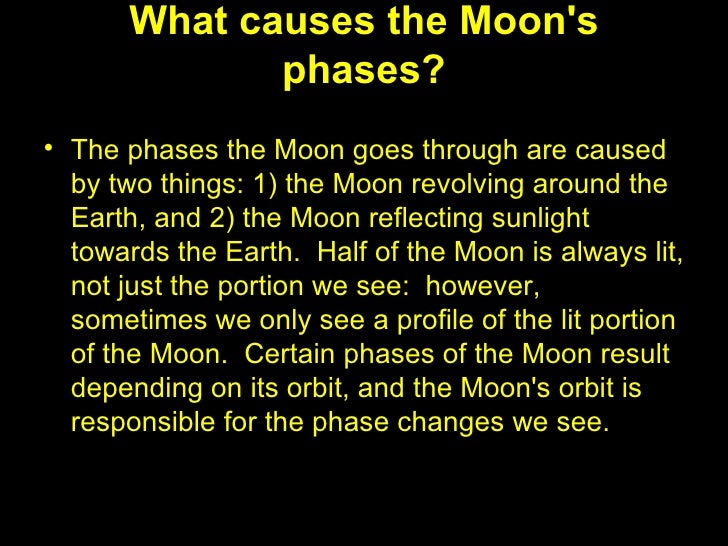 What causes the Moon's phases?

• The phases the Moon goes through are caused by two things: 1) the Moon revolving around the Earth, and 2) the Moon reflecting sunlight towards the Earth. Half of the Moon is always lit, not just the portion we see: however, sometimes we only see a profile of the lit portion of the Moon. Certain phases of the Moon result depending on its orbit, and the Moon's orbit is responsible for the phase changes we see.